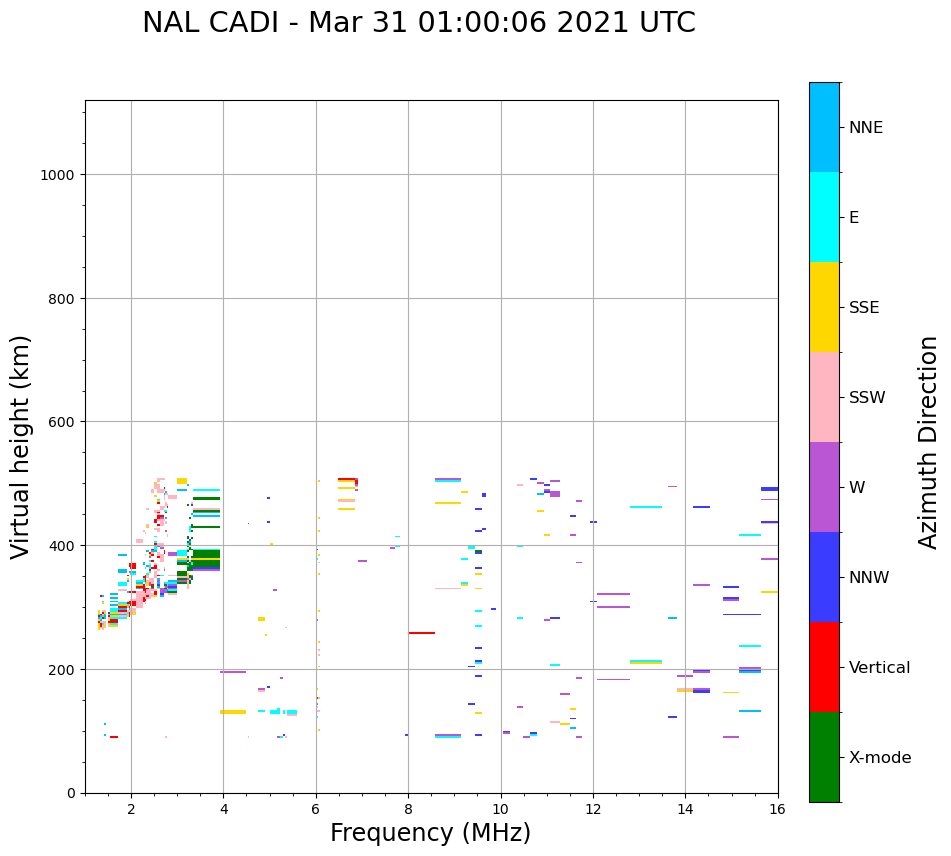 NAL CADI - Mar 31 01:00:06 2021 UTC

Virtual height (km)

1000
800
600
400
200
0

2
4
6
8
10
12
14
16

Frequency (MHz)

NNE
E
SSE
SSW
W
NNW
Vertical
X-mode

Azimuth Direction